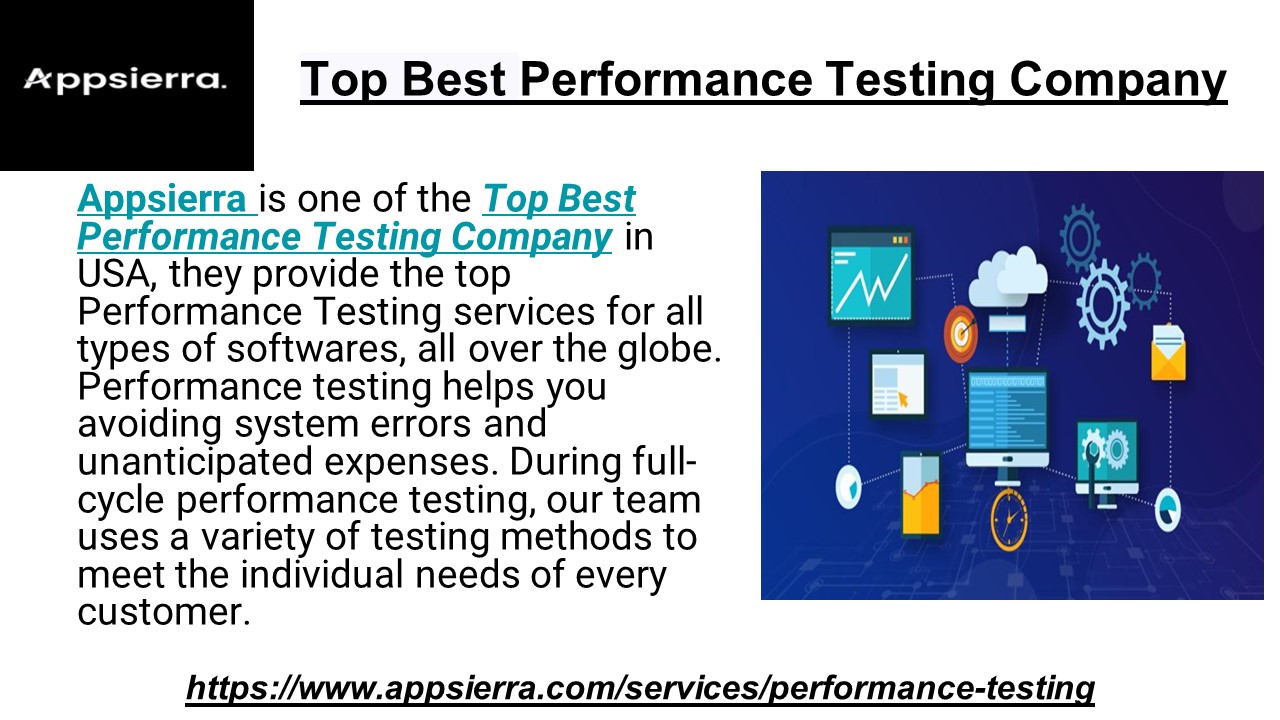 Appsierra.

Top Best Performance Testing Company

Appsierra is one of the Top Best Performance Testing Company in USA, they provide the top Performance Testing services for all types of softwares, all over the globe. Performance testing helps you avoiding system errors and unanticipated expenses. During full-cycle performance testing, our team uses a variety of testing methods to meet the individual needs of every customer.

https://www.appsierra.com/services/performance-testing